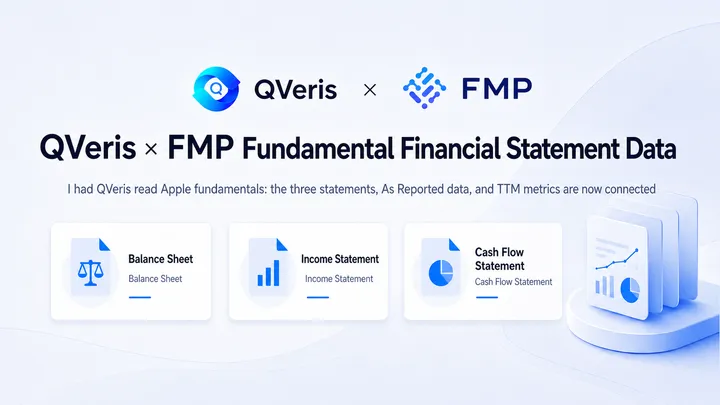 QVeris × FMP

QVeris × FMP Fundamental Financial Statement Data

I had QVeris read Apple fundamentals: the three statements, As Reported data, and TTM metrics are now connected

Balance Sheet
Balance Sheet

Income Statement
Income Statement

Cash Flow Statement
Cash Flow Statement